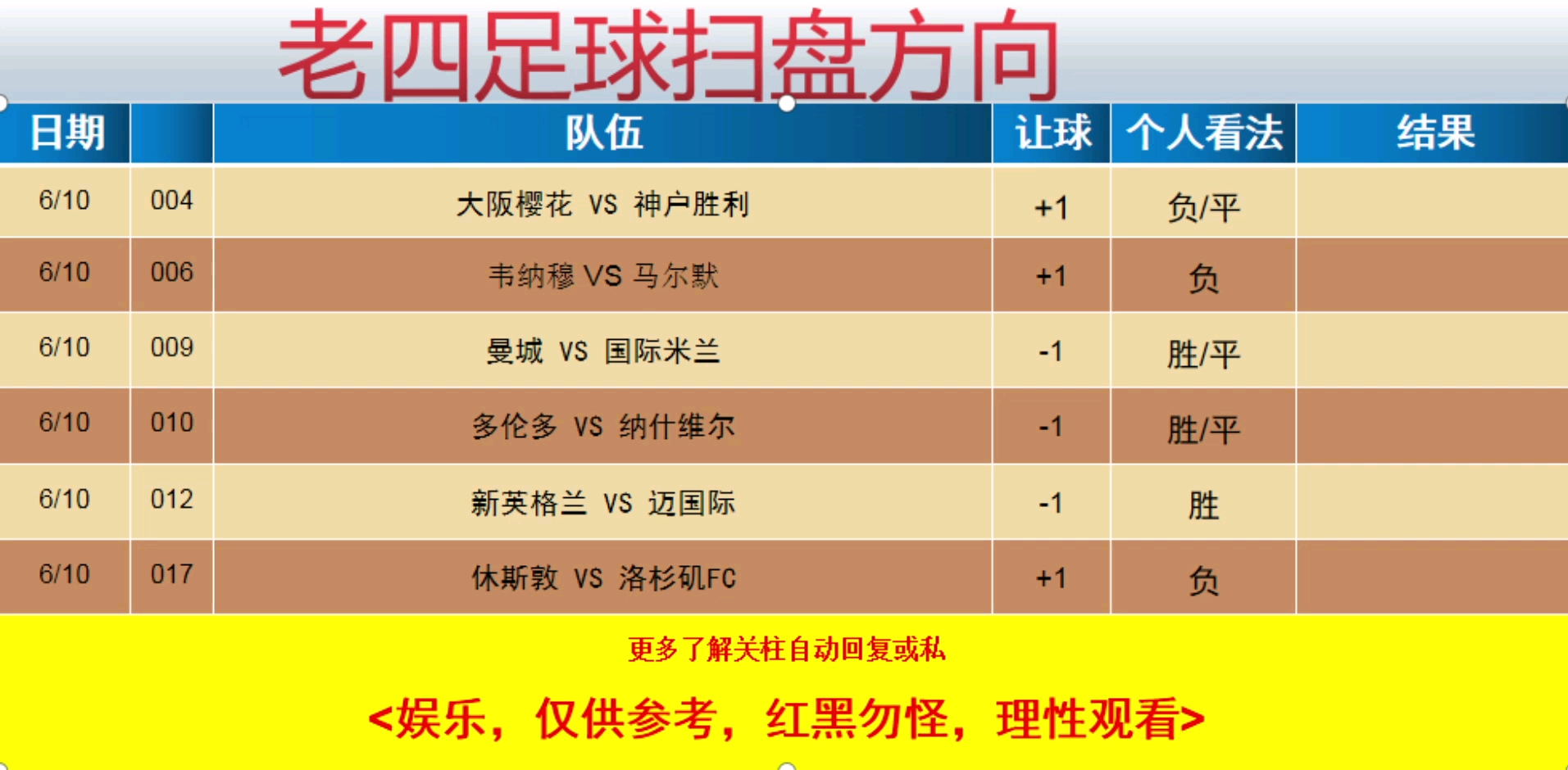 老四足球扫盘方向

| 日期 | | 队伍 | 让球 | 个人看法 | 结果 |
|---|---|---|---|---|---|
| 6/10 | 004 | 大阪樱花 VS 神户胜利 | +1 | 负/平 | |
| 6/10 | 006 | 韦纳穆 VS 马尔默 | +1 | 负 | |
| 6/10 | 009 | 曼城 VS 国际米兰 | -1 | 胜/平 | |
| 6/10 | 010 | 多伦多 VS 纳什维尔 | -1 | 胜/平 | |
| 6/10 | 012 | 新英格兰 VS 迈国际 | -1 | 胜 | |
| 6/10 | 017 | 休斯敦 VS 洛杉矶FC | +1 | 负 | |

更多了解关柱自动回复或私

<娱乐，仅供参考，红黑勿怪，理性观看>